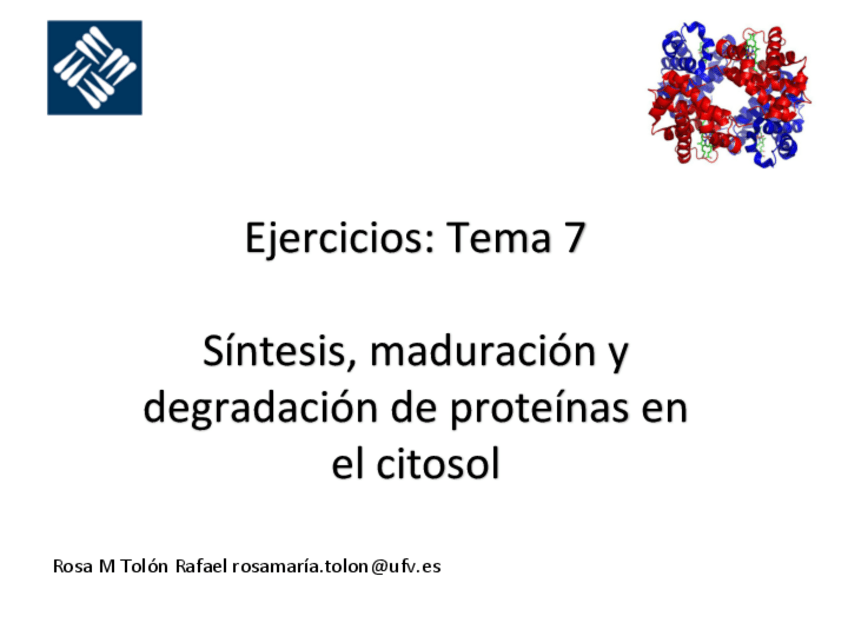 Ejercicios: Tema 7

Síntesis, maduración y degradación de proteínas en el citosol

Rosa M Tolón Rafael rosamaría.tolon@ufv.es